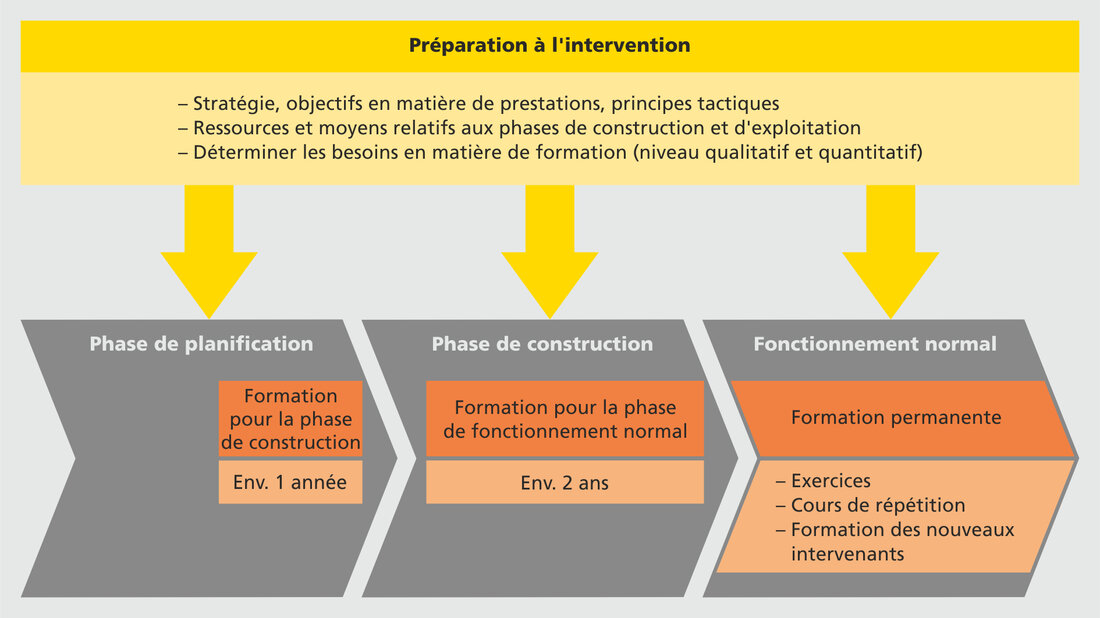 Préparation à l'intervention

– Stratégie, objectifs en matière de prestations, principes tactiques
– Ressources et moyens relatifs aux phases de construction et d'exploitation
– Déterminer les besoins en matière de formation (niveau qualitatif et quantitatif)

Phase de planification

Formation pour la phase de construction

Env. 1 année

Phase de construction

Formation pour la phase de fonctionnement normal

Env. 2 ans

Fonctionnement normal

Formation permanente

– Exercices
– Cours de répétition
– Formation des nouveaux intervenants